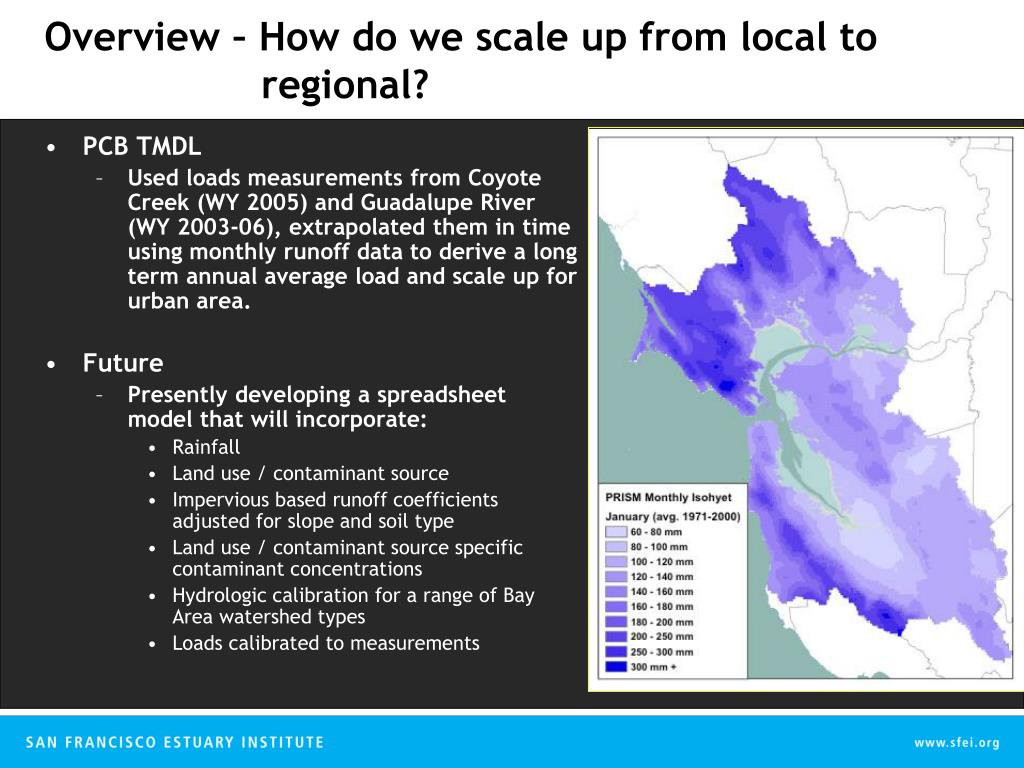 Overview – How do we scale up from local to regional?

• PCB TMDL
  – Used loads measurements from Coyote Creek (WY 2005) and Guadalupe River (WY 2003-06), extrapolated them in time using monthly runoff data to derive a long term annual average load and scale up for urban area.

• Future
  – Presently developing a spreadsheet model that will incorporate:
    • Rainfall
    • Land use / contaminant source
    • Impervious based runoff coefficients adjusted for slope and soil type
    • Land use / contaminant source specific contaminant concentrations
    • Hydrologic calibration for a range of Bay Area watershed types
    • Loads calibrated to measurements

PRISM Monthly Isohyet
January (avg. 1971-2000)
60 - 80 mm
80 - 100 mm
100 - 120 mm
120 - 140 mm
140 - 160 mm
160 - 180 mm
180 - 200 mm
200 - 250 mm
250 - 300 mm
300 mm +

SAN FRANCISCO ESTUARY INSTITUTE
www.sfei.org